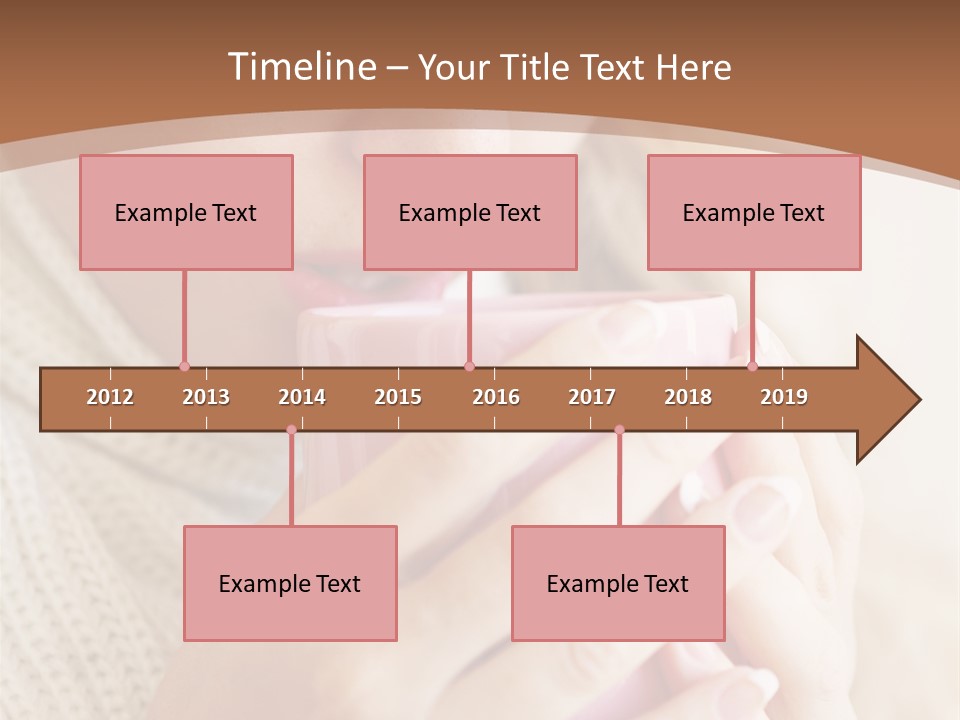 Timeline – Your Title Text Here

Example Text

Example Text

Example Text

2012
2013
2014
2015
2016
2017
2018
2019

Example Text

Example Text